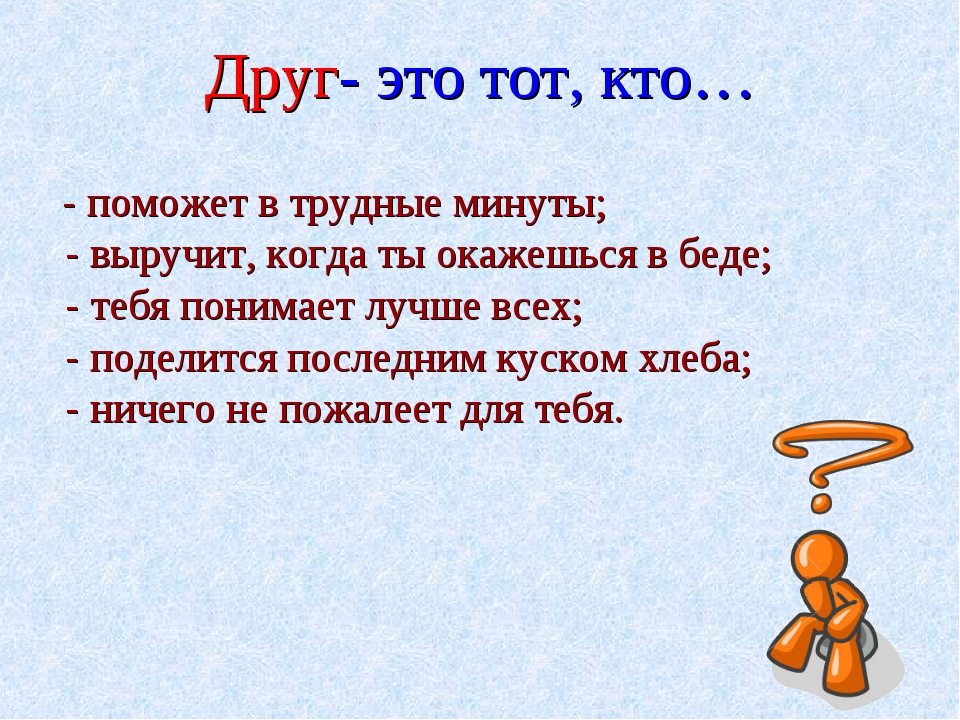 Друг- это тот, кто…

- поможет в трудные минуты;
- выручит, когда ты окажешься в беде;
- тебя понимает лучше всех;
- поделится последним куском хлеба;
- ничего не пожалеет для тебя.